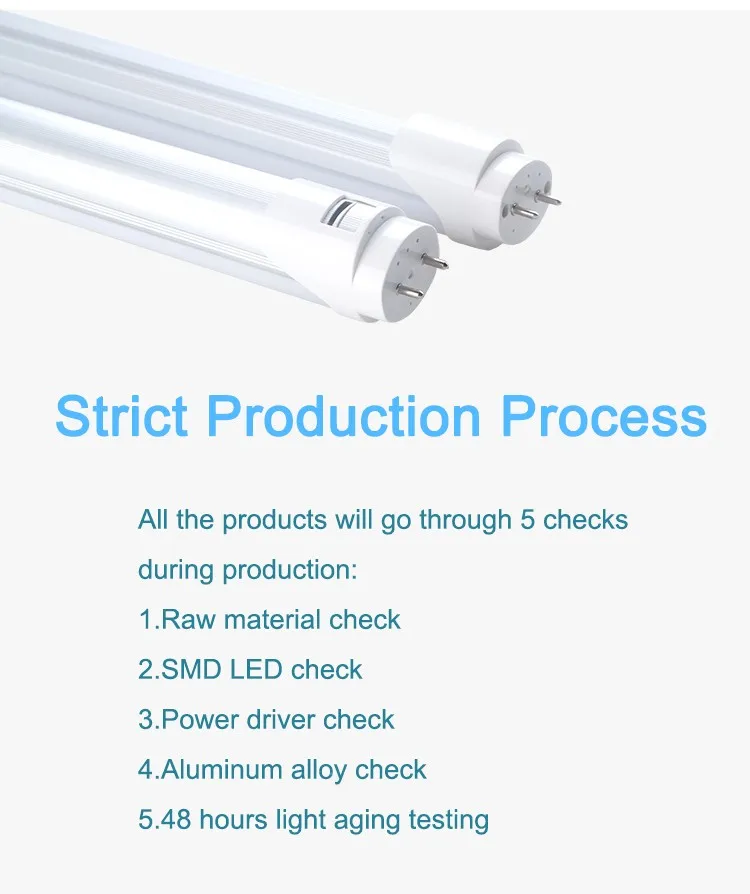 Strict Production Process

All the products will go through 5 checks during production:
1.Raw material check
2.SMD LED check
3.Power driver check
4.Aluminum alloy check
5.48 hours light aging testing